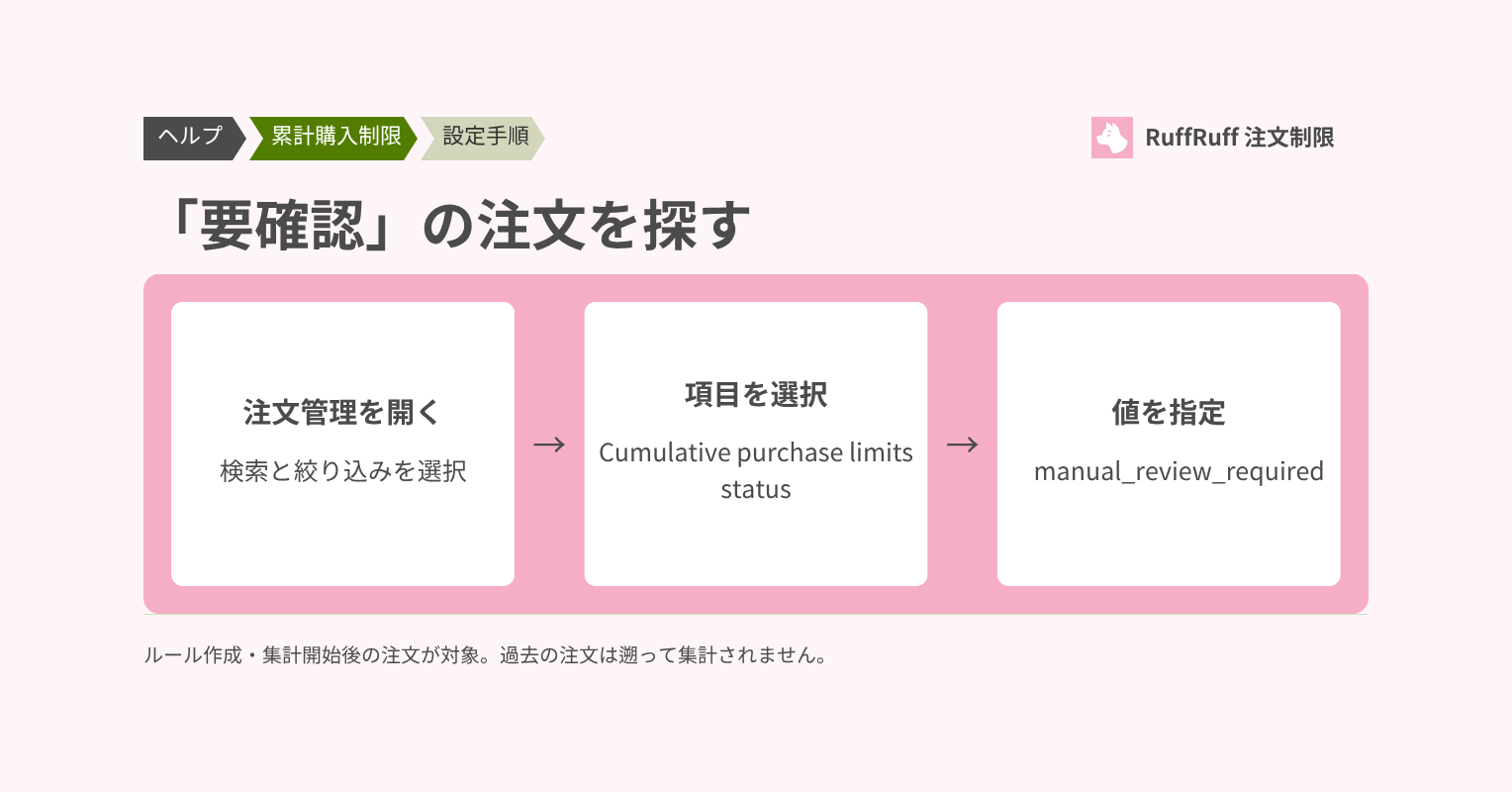 ヘルプ
累計購入制限
設定手順

RuffRuff 注文制限

「要確認」の注文を探す

注文管理を開く
検索と絞り込みを選択

→

項目を選択
Cumulative purchase limits status

→

値を指定
manual_review_required

ルール作成・集計開始後の注文が対象。過去の注文は遡って集計されません。